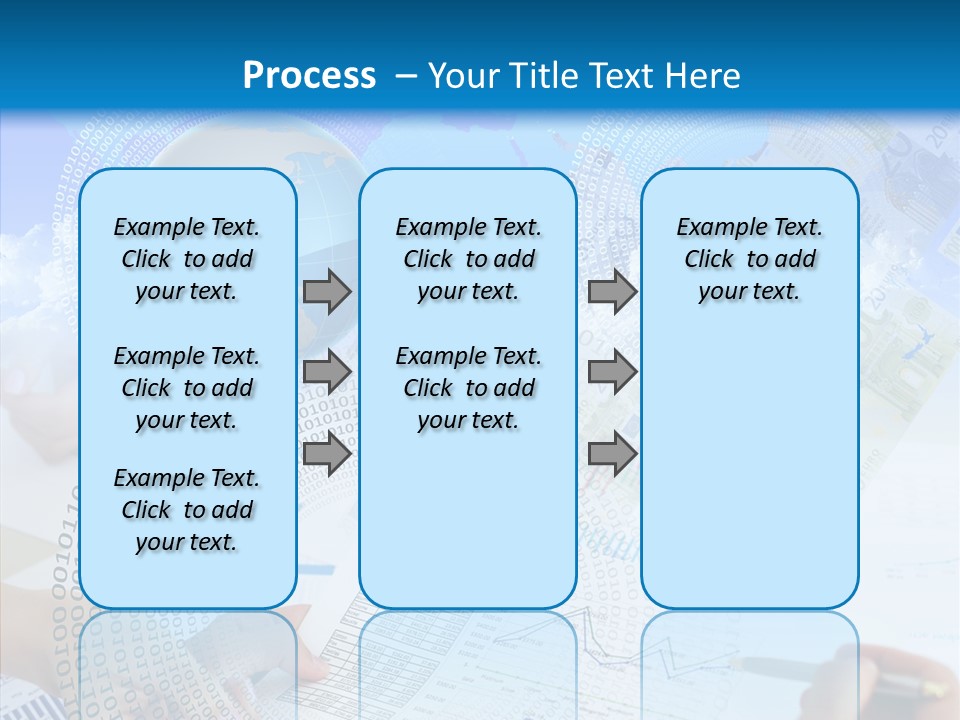 Process – Your Title Text Here

Example Text. Click to add your text.

Example Text. Click to add your text.

Example Text. Click to add your text.

Example Text. Click to add your text.

Example Text. Click to add your text.

Example Text. Click to add your text.